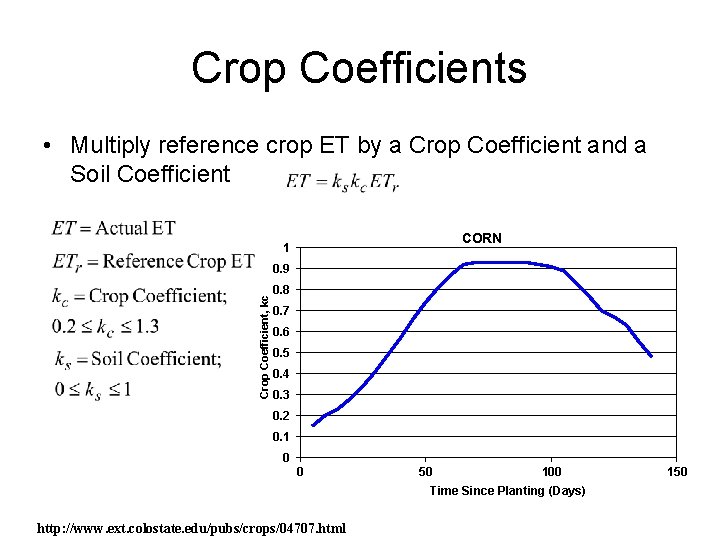 Crop Coefficients

• Multiply reference crop ET by a Crop Coefficient and a Soil Coefficient $ET = k_s k_c ET_r$

$ET =$ Actual ET

$ET_r =$ Reference Crop ET

$k_c =$ Crop Coefficient;

$0.2 \le k_c \le 1.3$

$k_s =$ Soil Coefficient;

$0 \le k_s \le 1$

CORN

Crop Coefficient, kc

1
0.9
0.8
0.7
0.6
0.5
0.4
0.3
0.2
0.1
0

0
50
100
150

Time Since Planting (Days)

http://www.ext.colostate.edu/pubs/crops/04707.html